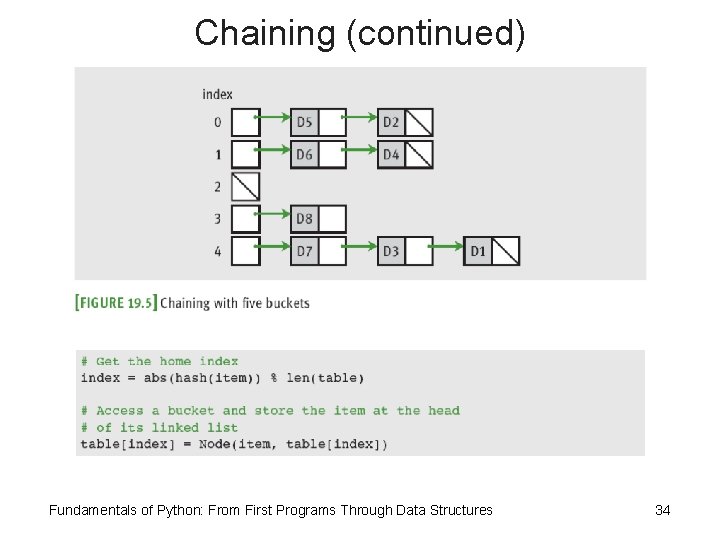 Chaining (continued)

index
0 D5 D2
1 D6 D4
2
3 D8
4 D7 D3 D1

[FIGURE 19.5] Chaining with five buckets

# Get the home index
index = abs(hash(item)) % len(table)

# Access a bucket and store the item at the head
# of its linked list
table[index] = Node(item, table[index])

Fundamentals of Python: From First Programs Through Data Structures

34